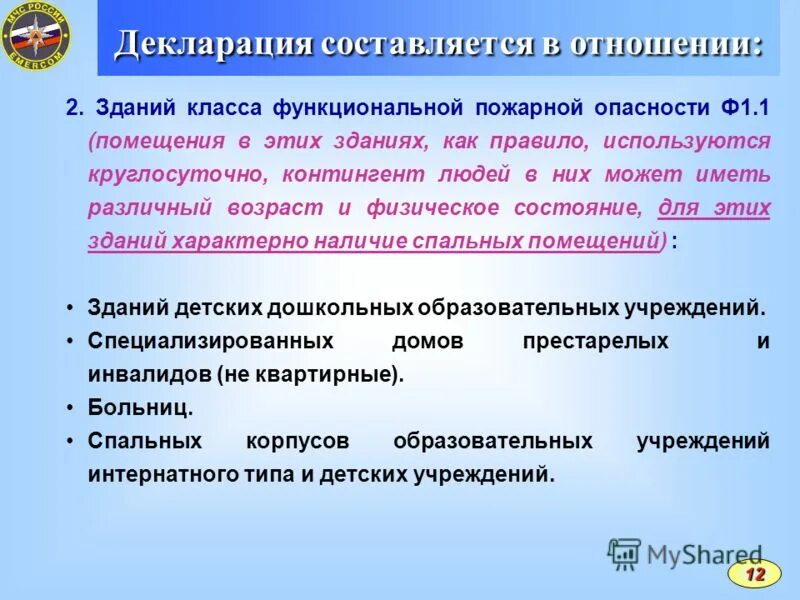 МЧС РОССИИ
EMERCOM

Декларация составляется в отношении:

2. Зданий класса функциональной пожарной опасности Ф1.1 (помещения в этих зданиях, как правило, используются круглосуточно, контингент людей в них может иметь различный возраст и физическое состояние, для этих зданий характерно наличие спальных помещений) :

• Зданий детских дошкольных образовательных учреждений.
• Специализированных домов престарелых и инвалидов (не квартирные).
• Больниц.
• Спальных корпусов образовательных учреждений интернатного типа и детских учреждений.

MyShared

12